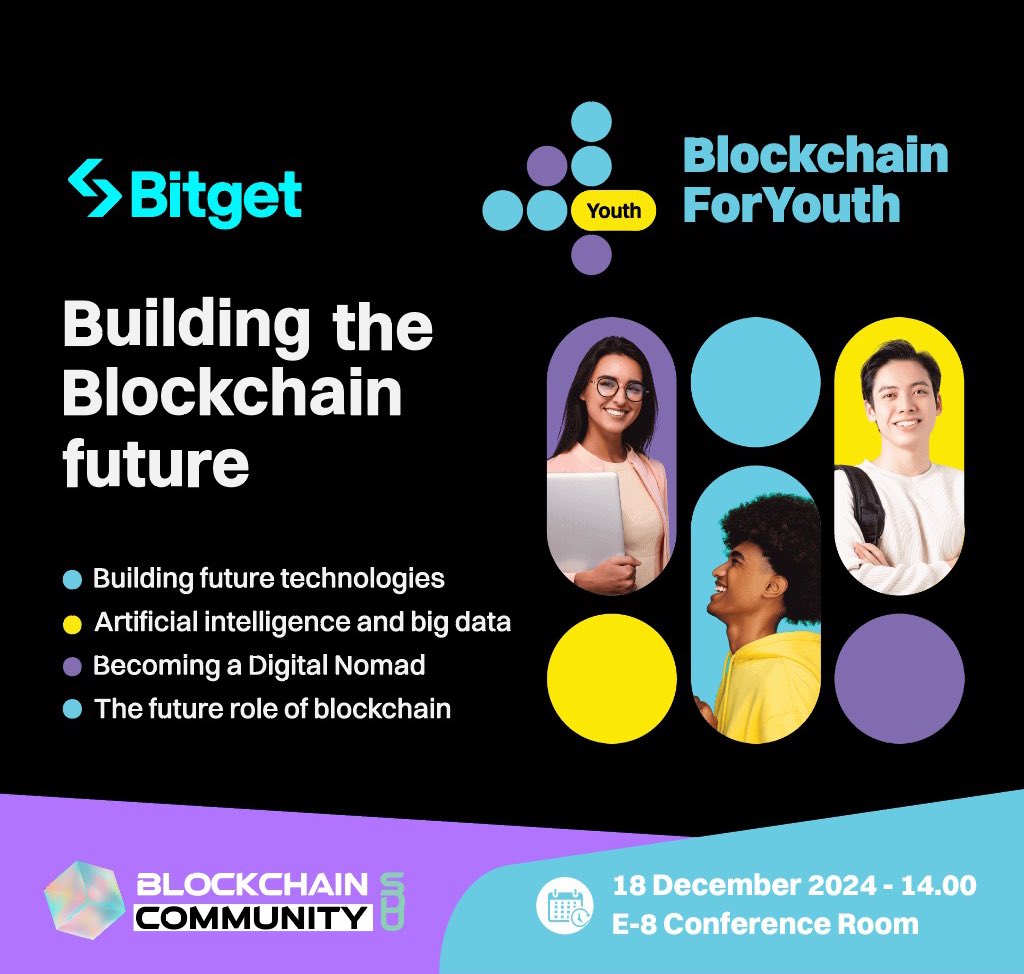 Bitget

Youth

Blockchain ForYouth

Building the Blockchain future

Building future technologies
Artificial intelligence and big data
Becoming a Digital Nomad
The future role of blockchain

BLOCKCHAIN COMMUNITY SDU

18 December 2024 - 14.00
E-8 Conference Room